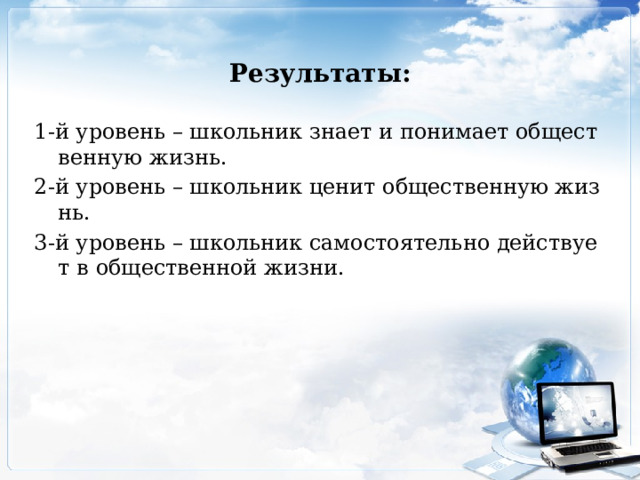 Результаты:

1-й уровень – школьник знает и понимает общественную жизнь.

2-й уровень – школьник ценит общественную жизнь.

3-й уровень – школьник самостоятельно действует в общественной жизни.